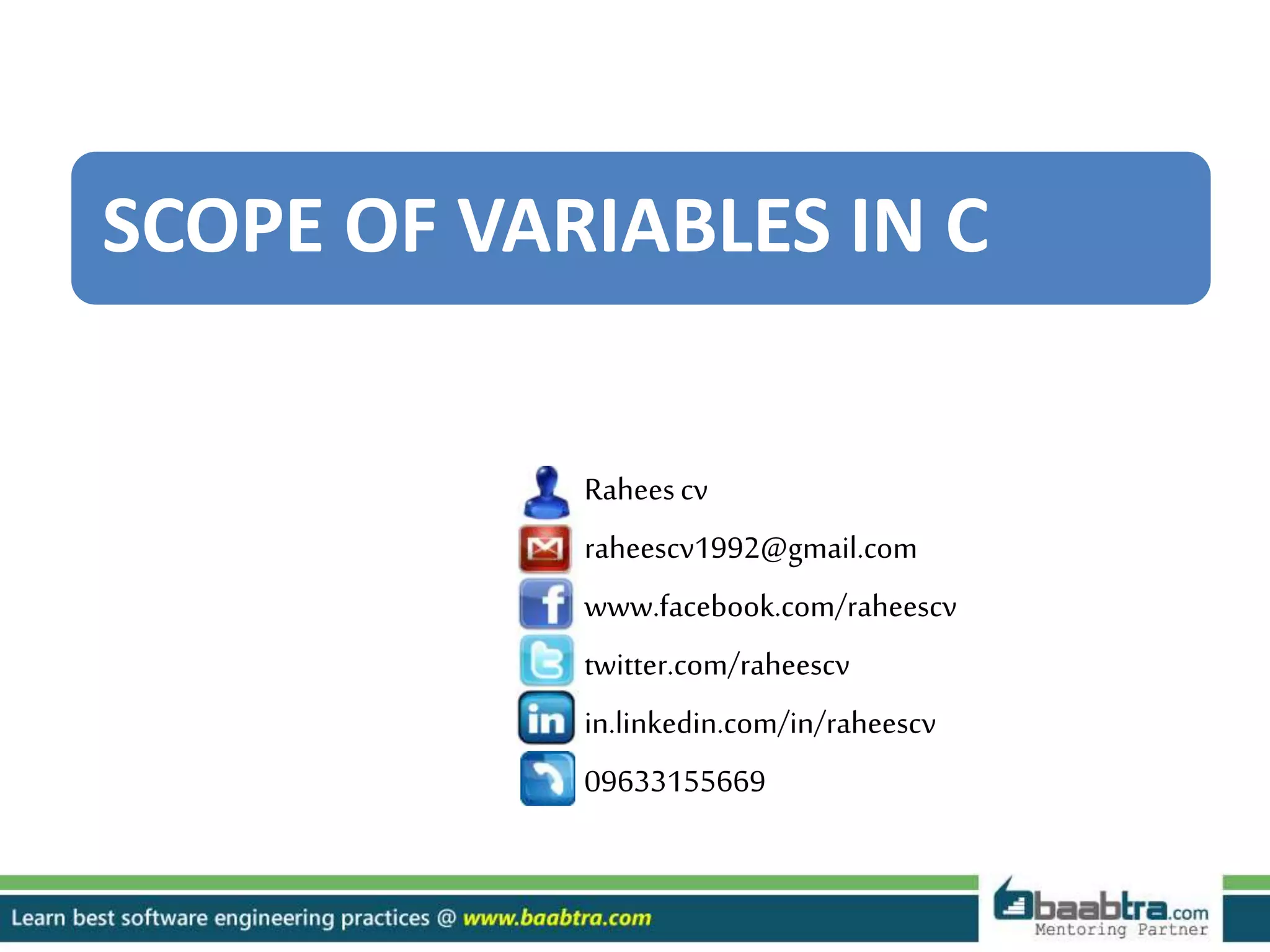 SCOPE OF VARIABLES IN C

Rahees cv
raheescv1992@gmail.com
www.facebook.com/raheescv
twitter.com/raheescv
in.linkedin.com/in/raheescv
09633155669

Learn best software engineering practices @ www.baabtra.com

baabtra.com
Mentoring Partner